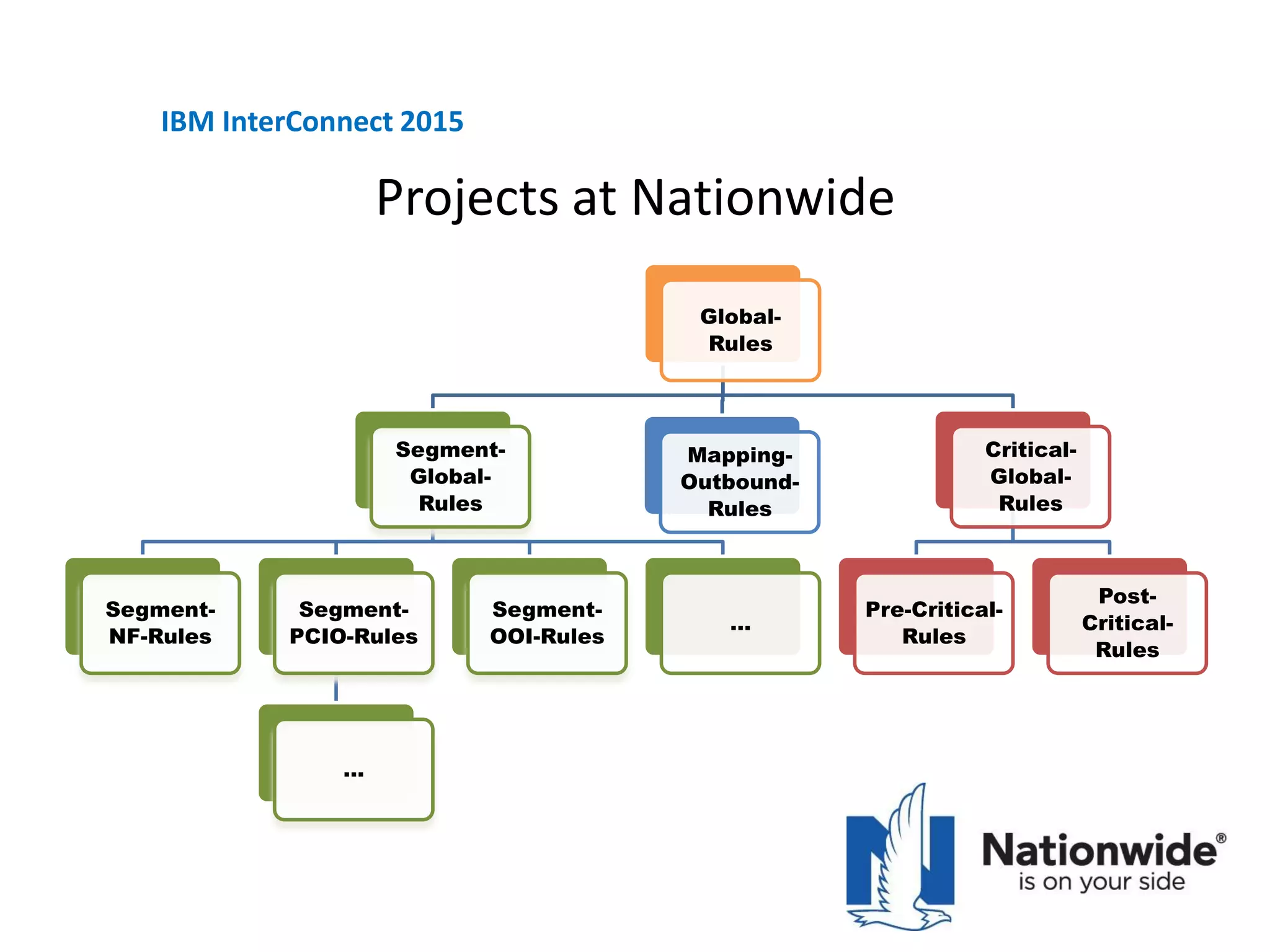 IBM InterConnect 2015

Projects at Nationwide

Global-Rules

Segment-Global-Rules

Mapping-Outbound-Rules

Critical-Global-Rules

Segment-NF-Rules

Segment-PCIO-Rules

Segment-OOI-Rules

...

Pre-Critical-Rules

Post-Critical-Rules

...

Nationwide®
is on your side